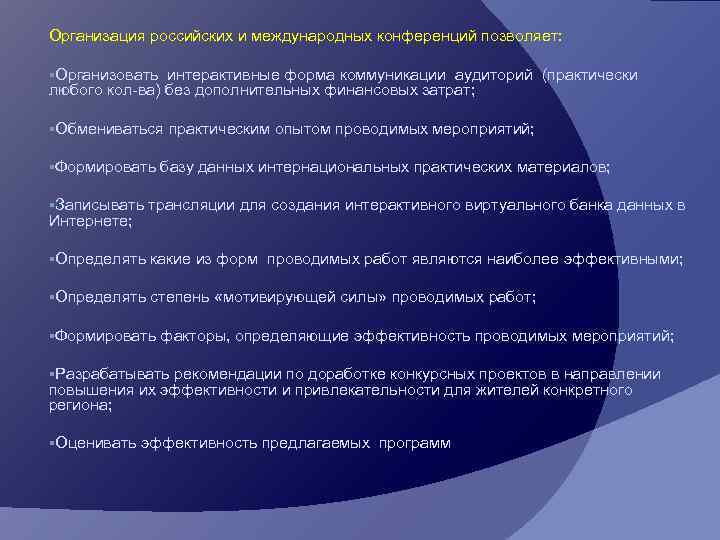 Организация российских и международных конференций позволяет:

▪Организовать интерактивные форма коммуникации аудиторий (практически любого кол-ва) без дополнительных финансовых затрат;

▪Обмениваться практическим опытом проводимых мероприятий;

▪Формировать базу данных интернациональных практических материалов;

▪Записывать трансляции для создания интерактивного виртуального банка данных в Интернете;

▪Определять какие из форм проводимых работ являются наиболее эффективными;

▪Определять степень «мотивирующей силы» проводимых работ;

▪Формировать факторы, определяющие эффективность проводимых мероприятий;

▪Разрабатывать рекомендации по доработке конкурсных проектов в направлении повышения их эффективности и привлекательности для жителей конкретного региона;

▪Оценивать эффективность предлагаемых программ